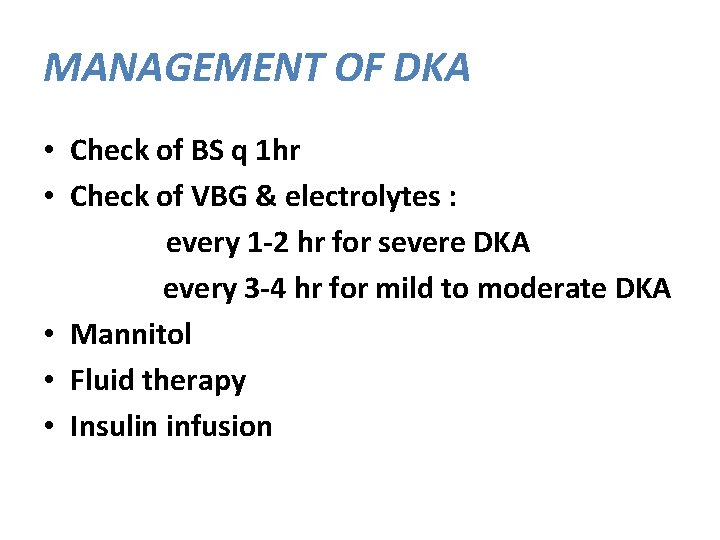 MANAGEMENT OF DKA

• Check of BS q 1hr
• Check of VBG & electrolytes :
every 1-2 hr for severe DKA
every 3-4 hr for mild to moderate DKA
• Mannitol
• Fluid therapy
• Insulin infusion